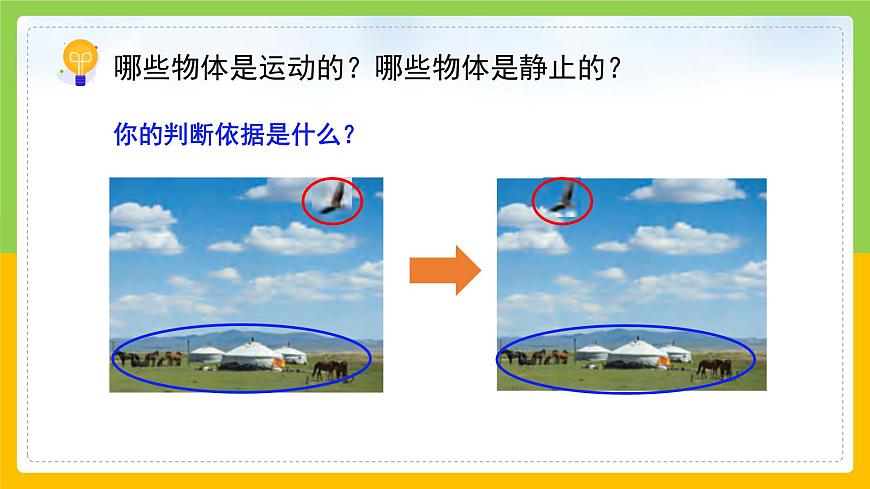 哪些物体是运动的？哪些物体是静止的？

你的判断依据是什么？